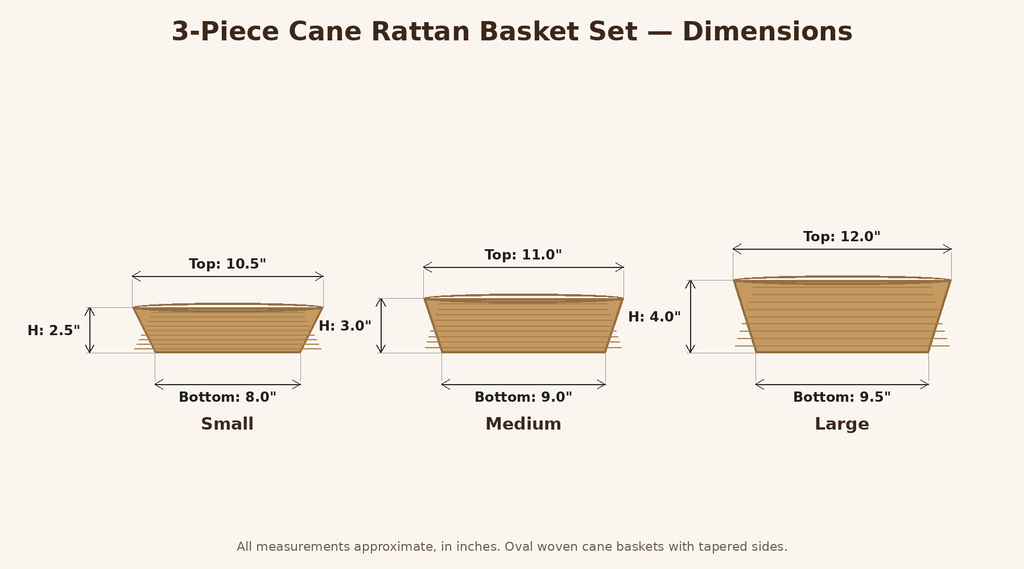 3-Piece Cane Rattan Basket Set — Dimensions

Top: 10.5"
H: 2.5"
Bottom: 8.0"
Small

Top: 11.0"
H: 3.0"
Bottom: 9.0"
Medium

Top: 12.0"
H: 4.0"
Bottom: 9.5"
Large

All measurements approximate, in inches. Oval woven cane baskets with tapered sides.